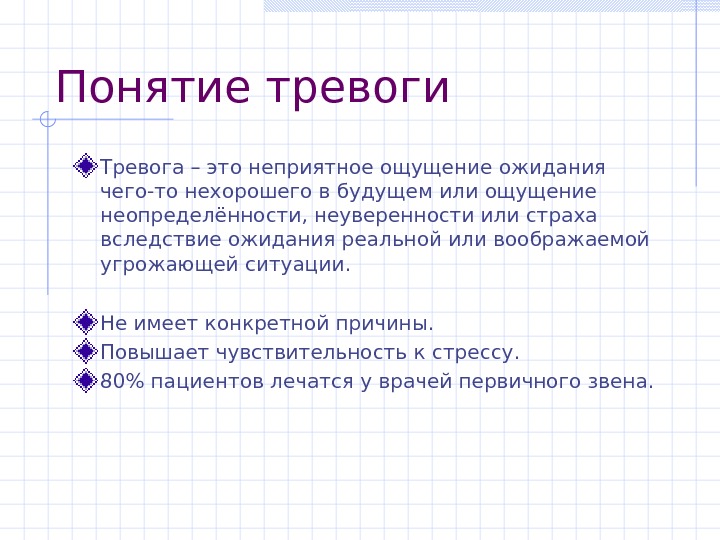 Понятие тревоги

Тревога – это неприятное ощущение ожидания чего-то нехорошего в будущем или ощущение неопределённости, неуверенности или страха вследствие ожидания реальной или воображаемой угрожающей ситуации.

Не имеет конкретной причины.
Повышает чувствительность к стрессу.
80% пациентов лечатся у врачей первичного звена.